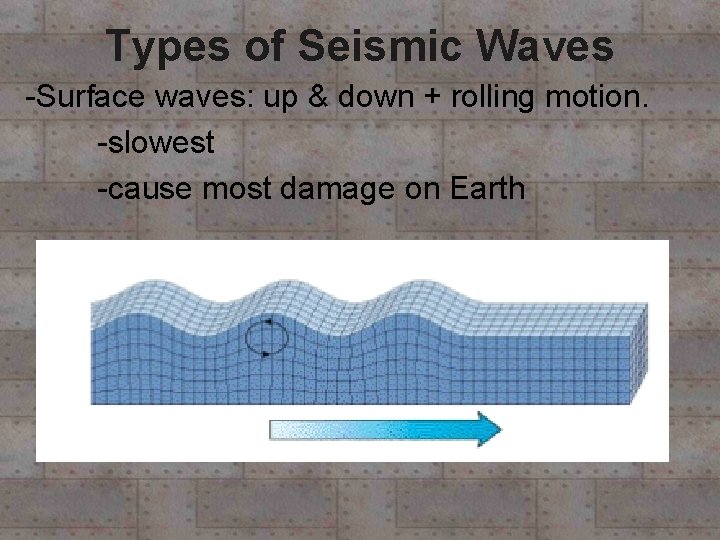 Types of Seismic Waves

-Surface waves: up & down + rolling motion.

-slowest

-cause most damage on Earth